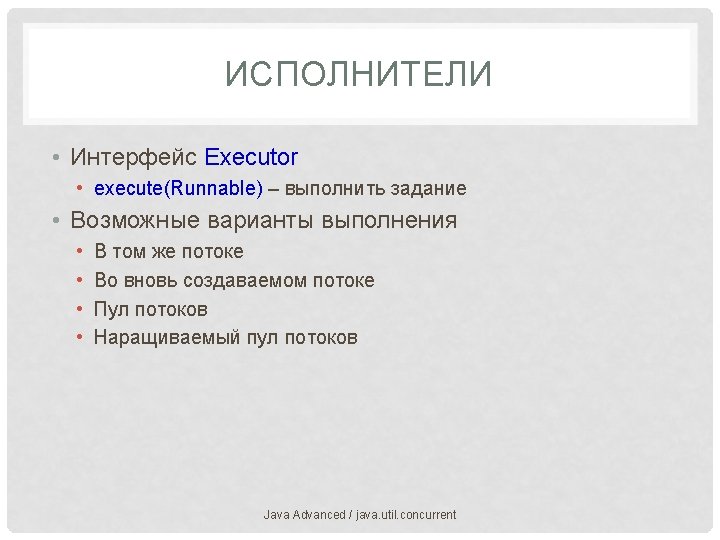 ИСПОЛНИТЕЛИ

• Интерфейс Executor
  • execute(Runnable) – выполнить задание
• Возможные варианты выполнения
  • В том же потоке
  • Во вновь создаваемом потоке
  • Пул потоков
  • Наращиваемый пул потоков

Java Advanced / java.util.concurrent